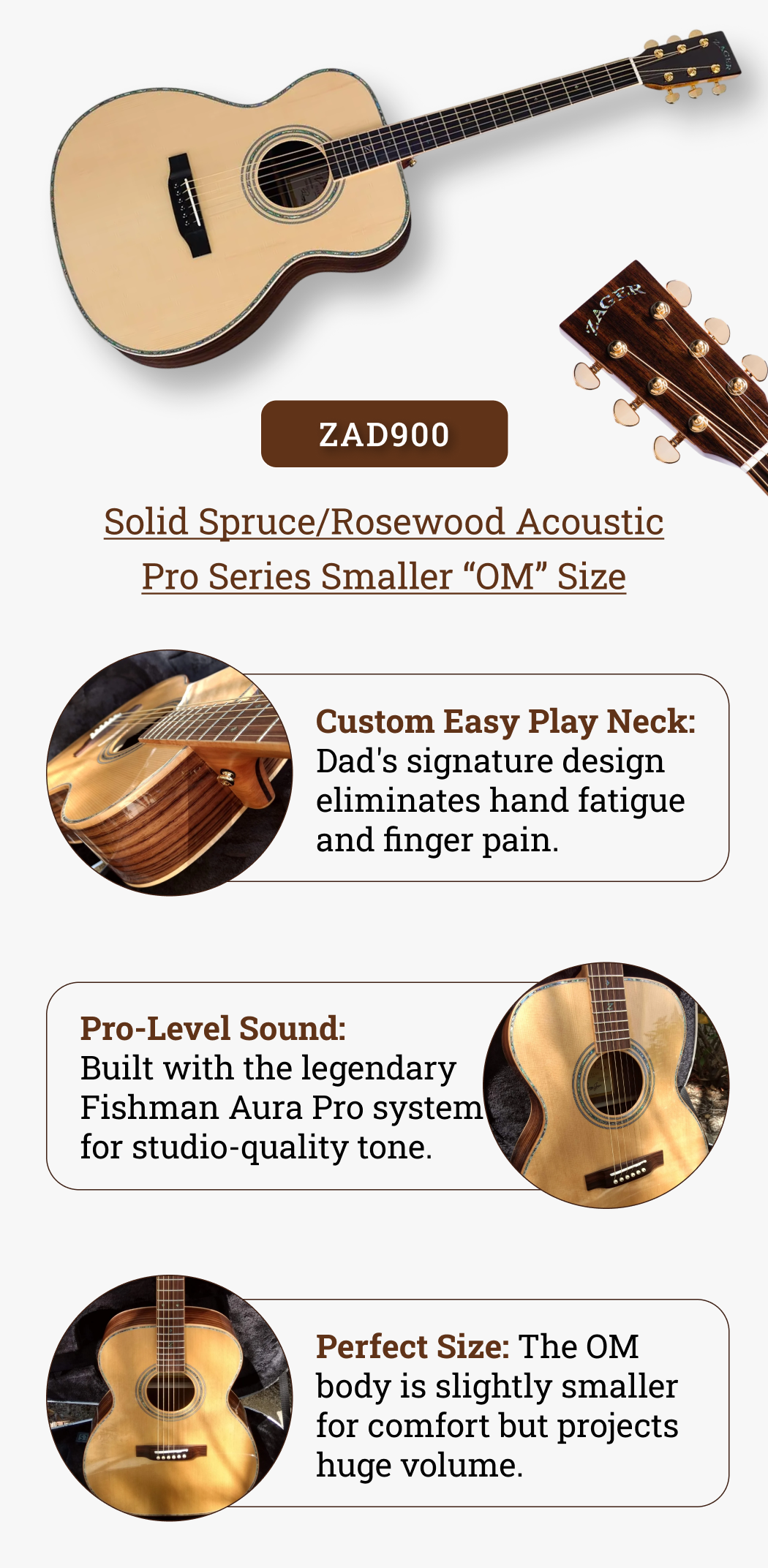 ZAGER

ZAGER

ZAD900

Solid Spruce/Rosewood Acoustic Pro Series Smaller “OM” Size

Custom Easy Play Neck: Dad's signature design eliminates hand fatigue and finger pain.

Pro-Level Sound: Built with the legendary Fishman Aura Pro system for studio-quality tone.

Perfect Size: The OM body is slightly smaller for comfort but projects huge volume.